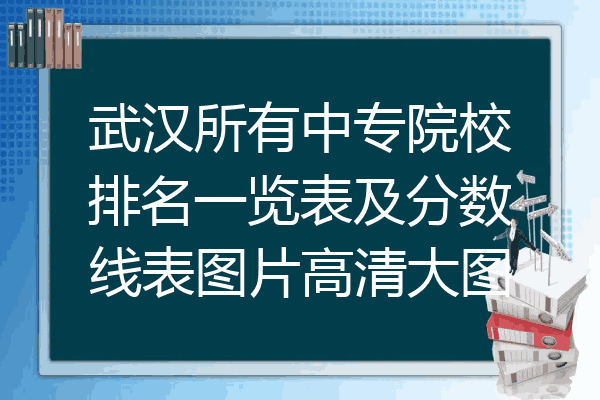 武汉所有中专院校排名一览表及分数线表图片高清大图